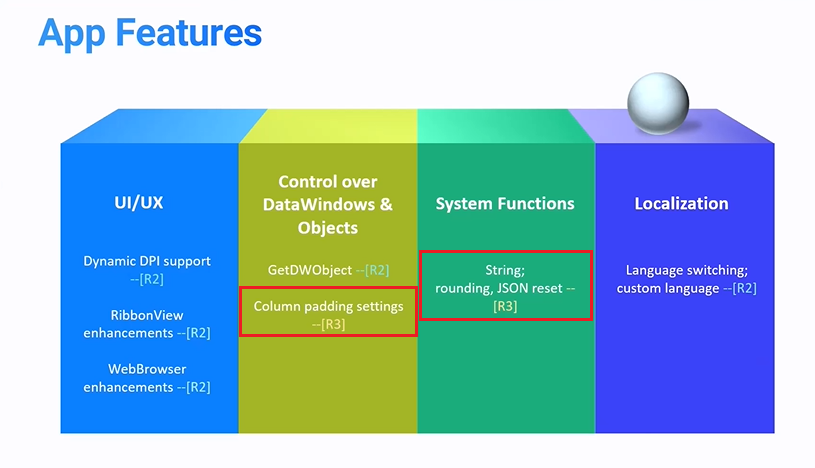 App Features

UI/UX

Dynamic DPI support --[R2]

RibbonView enhancements --[R2]

WebBrowser enhancements --[R2]

Control over DataWindows & Objects

GetDWObject --[R2]

Column padding settings --[R3]

System Functions

String; rounding, JSON reset --[R3]

Localization

Language switching; custom language --[R2]